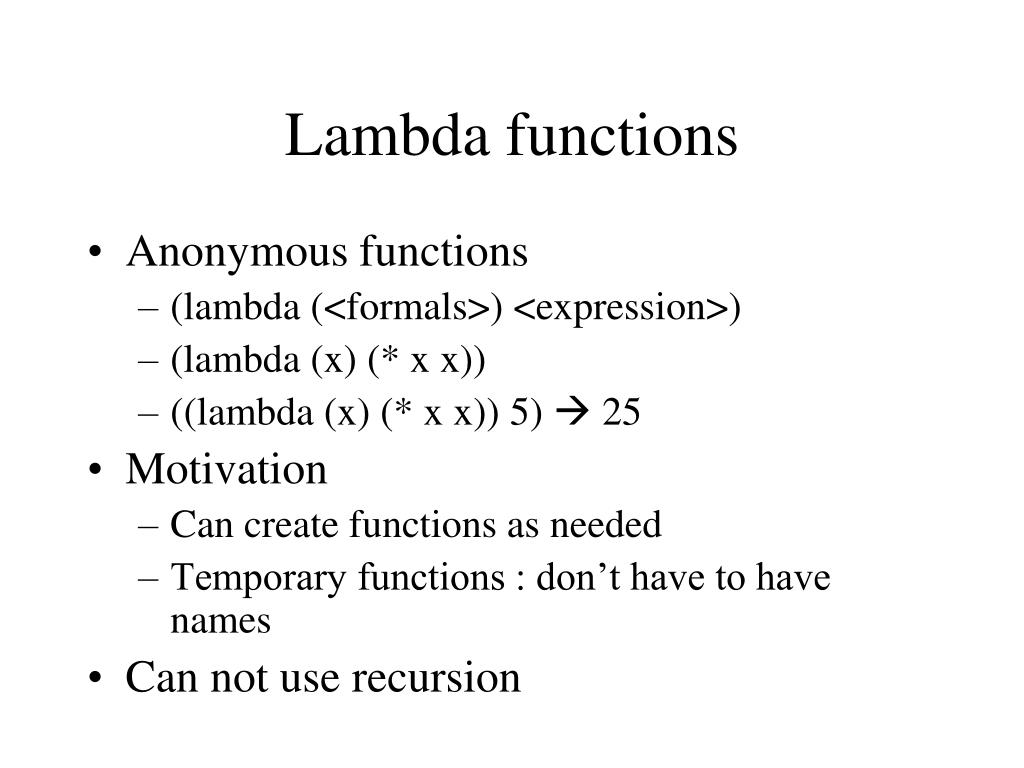 Lambda functions

• Anonymous functions
– (lambda (<formals>) <expression>)
– (lambda (x) (* x x))
– ((lambda (x) (* x x)) 5) → 25
• Motivation
– Can create functions as needed
– Temporary functions : don’t have to have names
• Can not use recursion